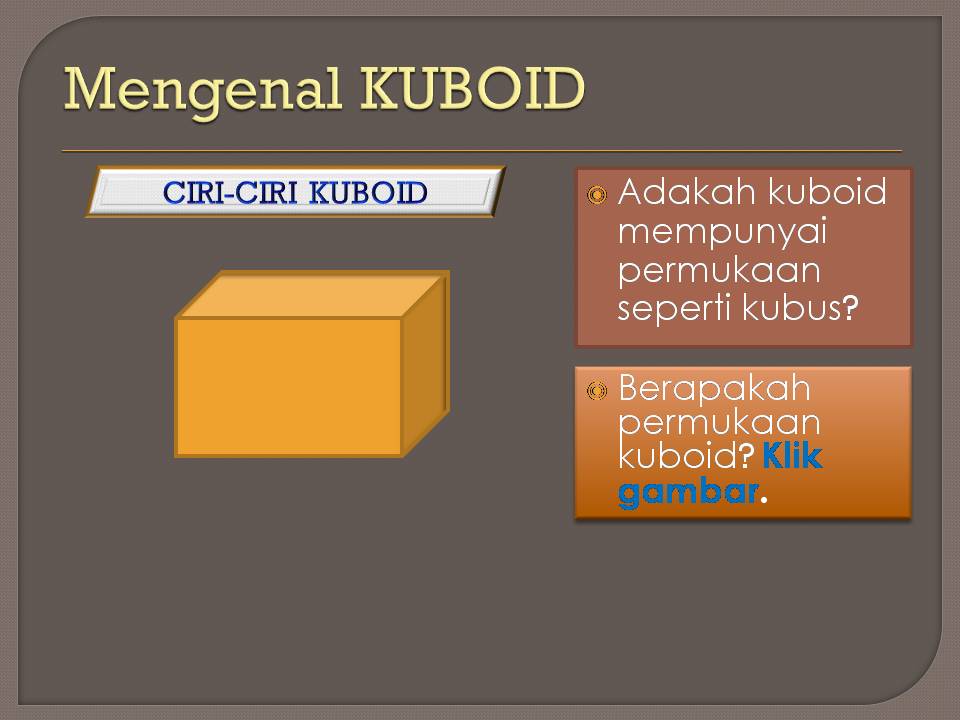 Mengenal KUBOID

CIRI-CIRI KUBOID

Adakah kuboid mempunyai permukaan seperti kubus?

Berapakah permukaan kuboid? Klik gambar.